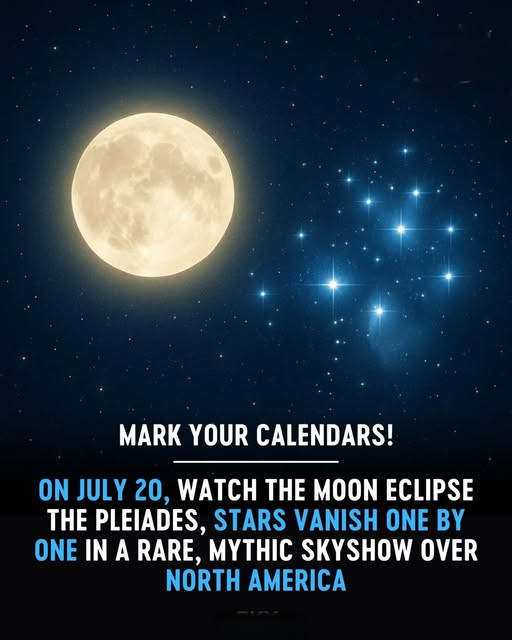 MARK YOUR CALENDARS!

ON JULY 20, WATCH THE MOON ECLIPSE THE PLEIADES, STARS VANISH ONE BY ONE IN A RARE, MYTHIC SKYSHOW OVER NORTH AMERICA